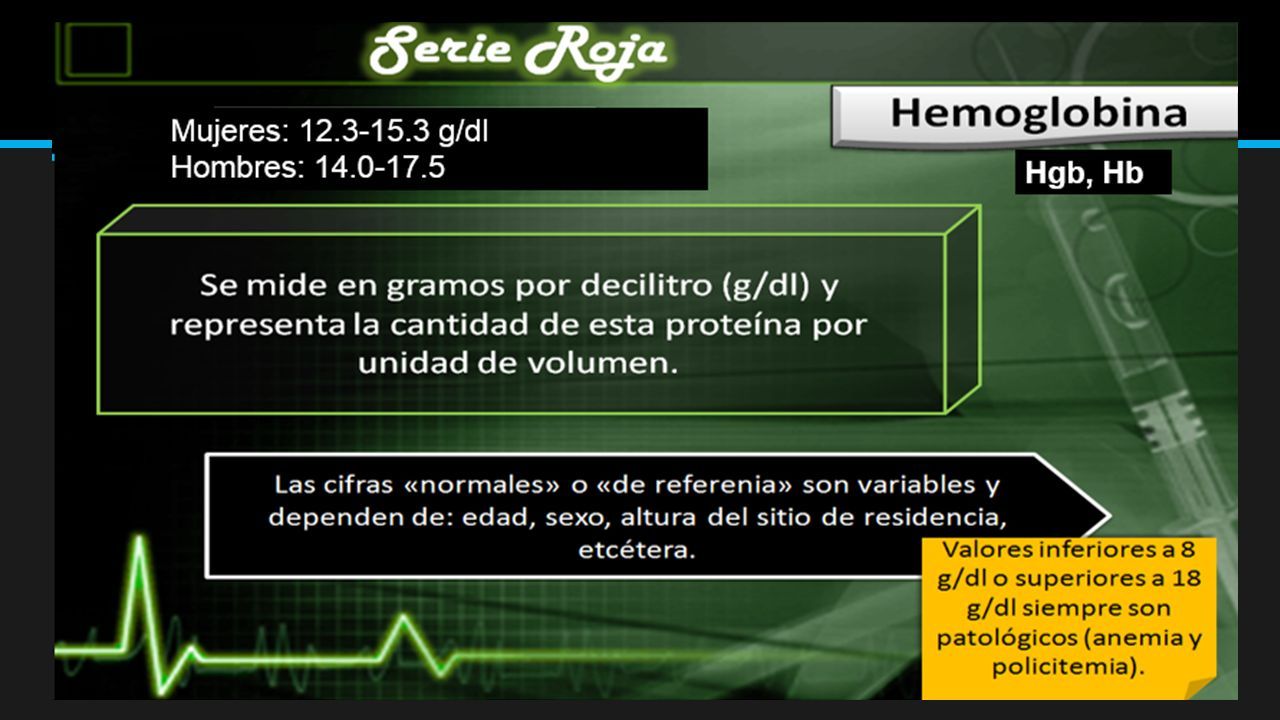 Serie Roja

Mujeres: 12.3-15.3 g/dl
Hombres: 14.0-17.5

Hemoglobina

Hgb, Hb

Se mide en gramos por decilitro (g/dl) y representa la cantidad de esta proteína por unidad de volumen.

Las cifras «normales» o «de referenia» son variables y dependen de: edad, sexo, altura del sitio de residencia, etcétera.

Valores inferiores a 8 g/dl o superiores a 18 g/dl siempre son patológicos (anemia y policitemia).